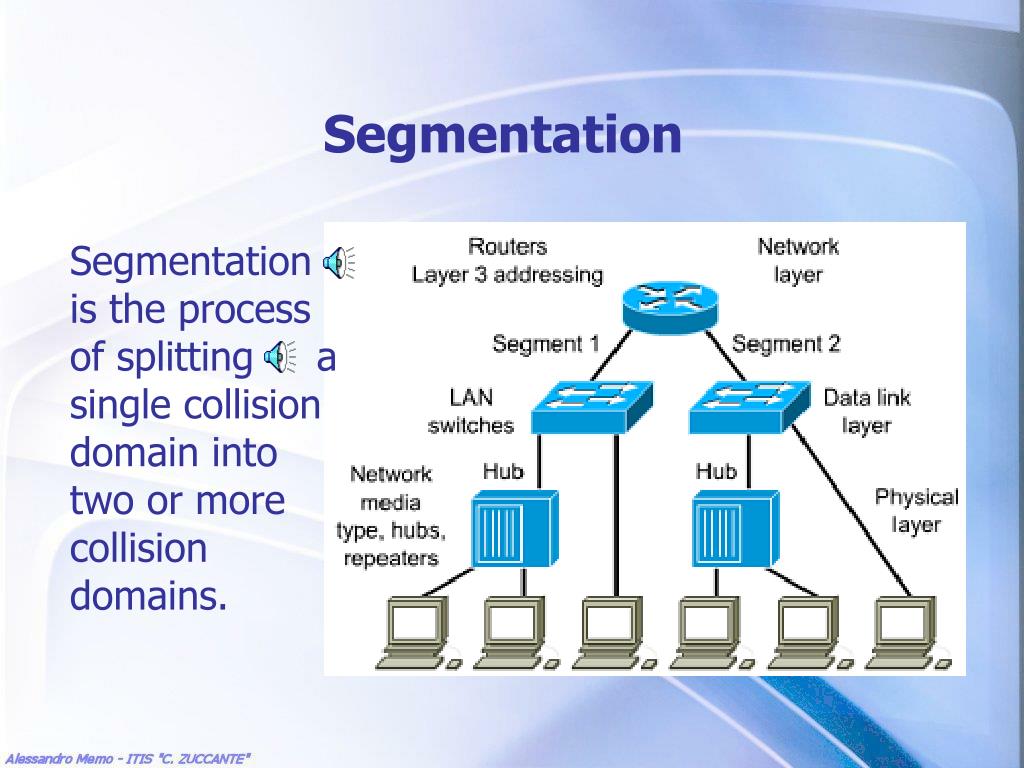 Segmentation

Segmentation is the process of splitting a single collision domain into two or more collision domains.

Routers
Layer 3 addressing

Network layer

Segment 1

Segment 2

LAN switches

Data link layer

Network media type, hubs, repeaters

Hub

Hub

Physical layer

Alessandro Memo - ITIS "C. ZUCCANTE"